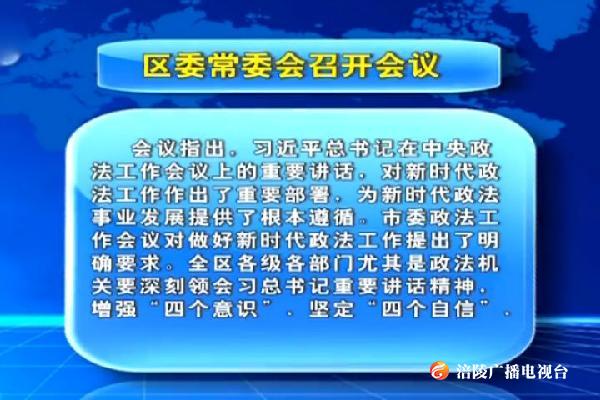 区委常委会召开会议

会议指出，习近平总书记在中央政法工作会议上的重要讲话，对新时代政法工作作出了重要部署，为新时代政法事业发展提供了根本遵循。市委政法工作会议对做好新时代政法工作提出了明确要求。全区各级各部门尤其是政法机关要深刻领会习总书记重要讲话精神，增强“四个意识”，坚定“四个自信”，

涪陵广播电视台